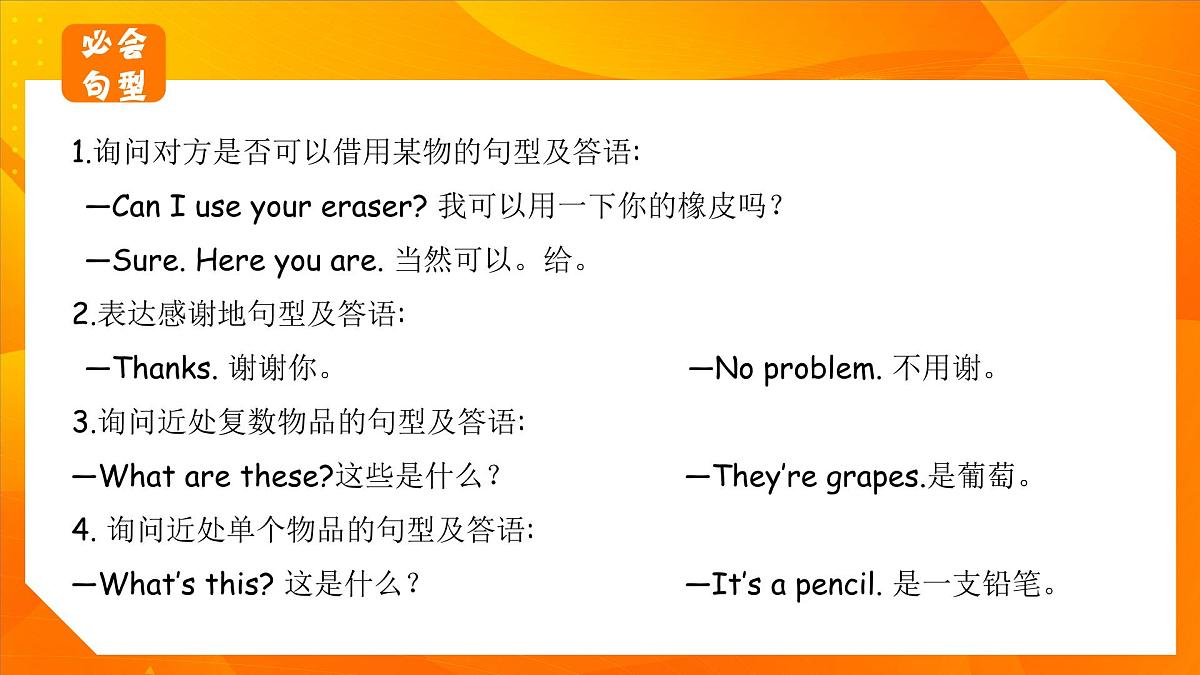 必会句型

1.询问对方是否可以借用某物的句型及答语:

—Can I use your eraser? 我可以用一下你的橡皮吗？

—Sure. Here you are. 当然可以。给。

2.表达感谢地句型及答语:

—Thanks. 谢谢你。

—No problem. 不用谢。

3.询问近处复数物品的句型及答语:

—What are these?这些是什么？

—They're grapes.是葡萄。

4. 询问近处单个物品的句型及答语:

—What's this? 这是什么？

—It's a pencil. 是一支铅笔。